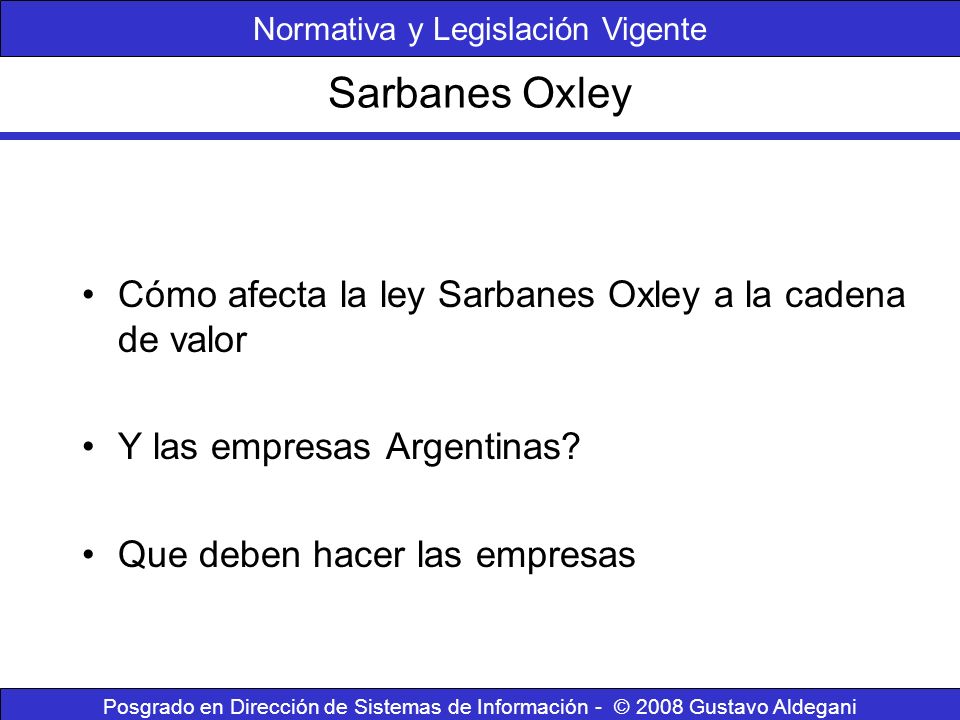 Normativa y Legislación Vigente

Sarbanes Oxley

• Cómo afecta la ley Sarbanes Oxley a la cadena de valor

• Y las empresas Argentinas?

• Que deben hacer las empresas

Posgrado en Dirección de Sistemas de Información - © 2008 Gustavo Aldegani